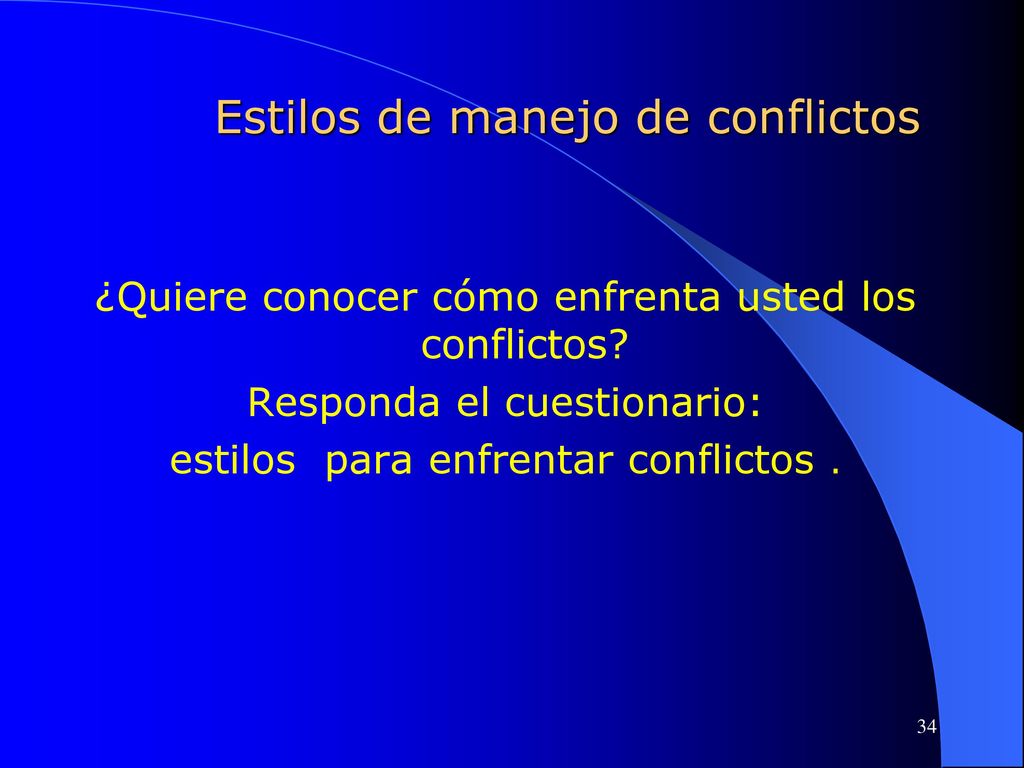 Estilos de manejo de conflictos

¿Quiere conocer cómo enfrenta usted los conflictos?
Responda el cuestionario:
estilos  para enfrentar conflictos .

34